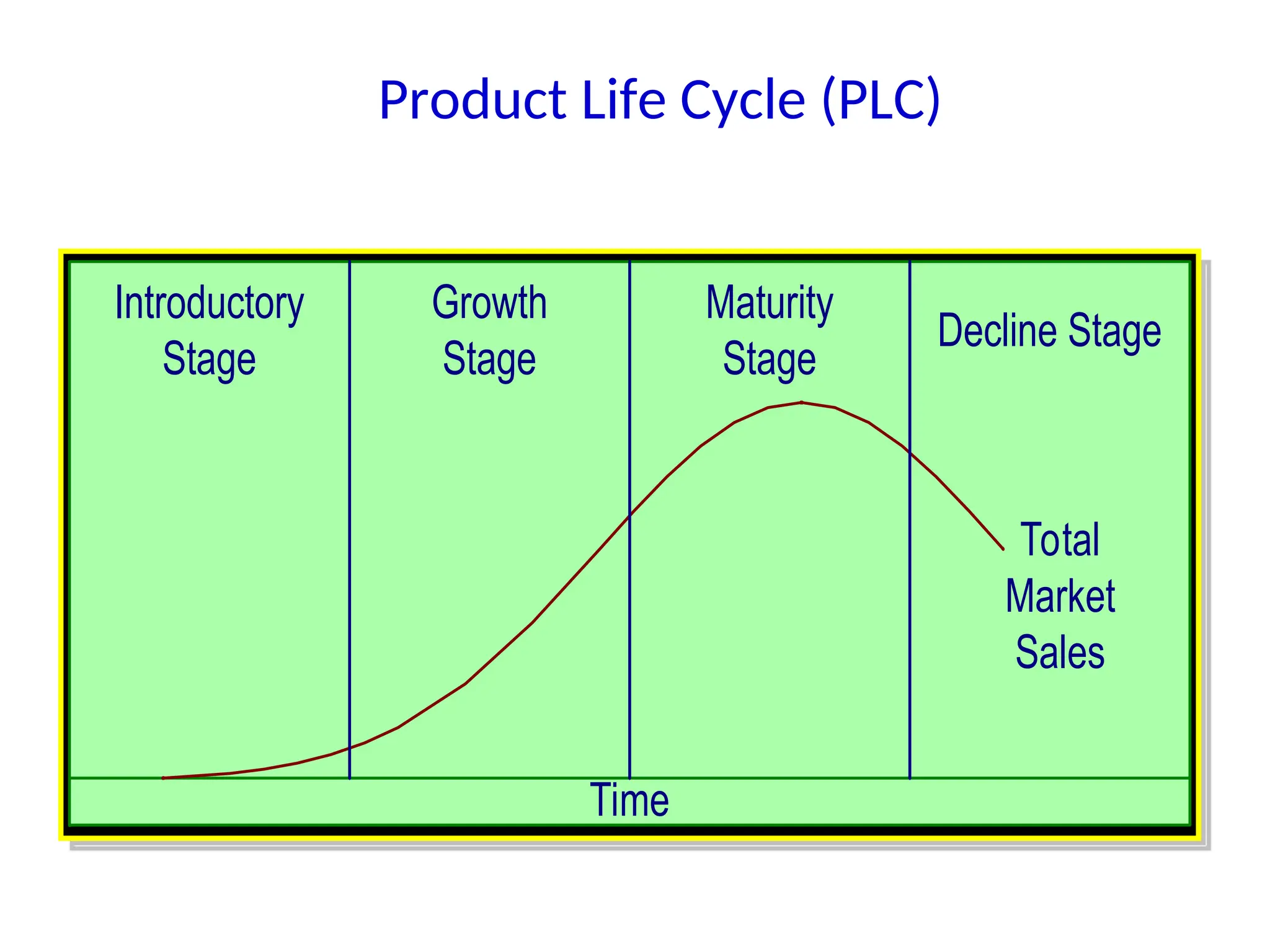 Product Life Cycle (PLC)

Introductory Stage

Growth Stage

Maturity Stage

Decline Stage

Total Market Sales

Time